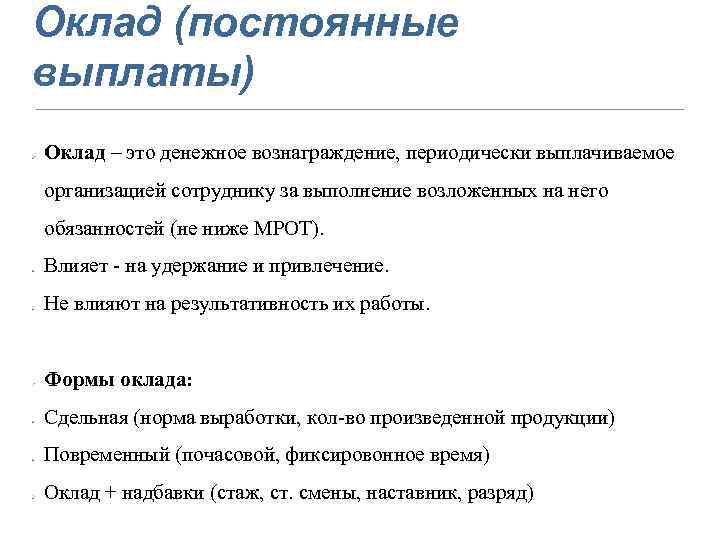 Оклад (постоянные выплаты)

Оклад – это денежное вознаграждение, периодически выплачиваемое организацией сотруднику за выполнение возложенных на него обязанностей (не ниже МРОТ).

Влияет - на удержание и привлечение.

Не влияют на результативность их работы.

Формы оклада:

Сдельная (норма выработки, кол-во произведенной продукции)

Повременный (почасовой, фиксировонное время)

Оклад + надбавки (стаж, ст. смены, наставник, разряд)